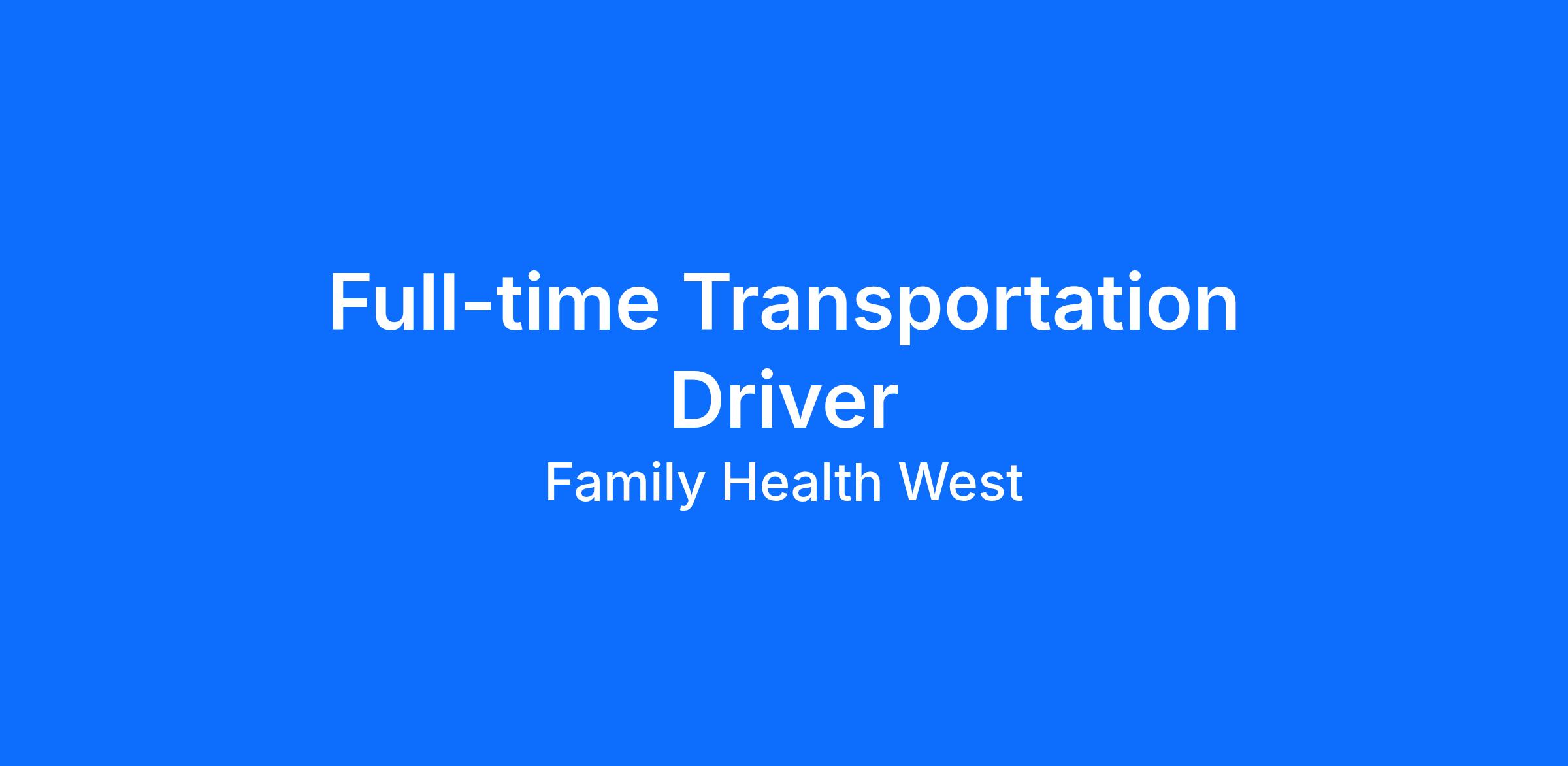 Full-time Transportation Driver

Family Health West